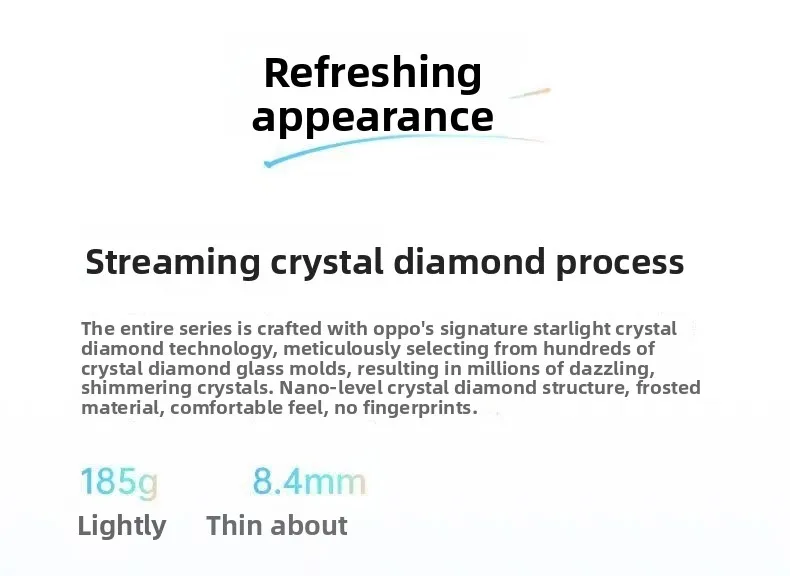 Refreshing appearance

Streaming crystal diamond process

The entire series is crafted with oppo's signature starlight crystal diamond technology, meticulously selecting from hundreds of crystal diamond glass molds, resulting in millions of dazzling, shimmering crystals. Nano-level crystal diamond structure, frosted material, comfortable feel, no fingerprints.

185g
Lightly

8.4mm
Thin about